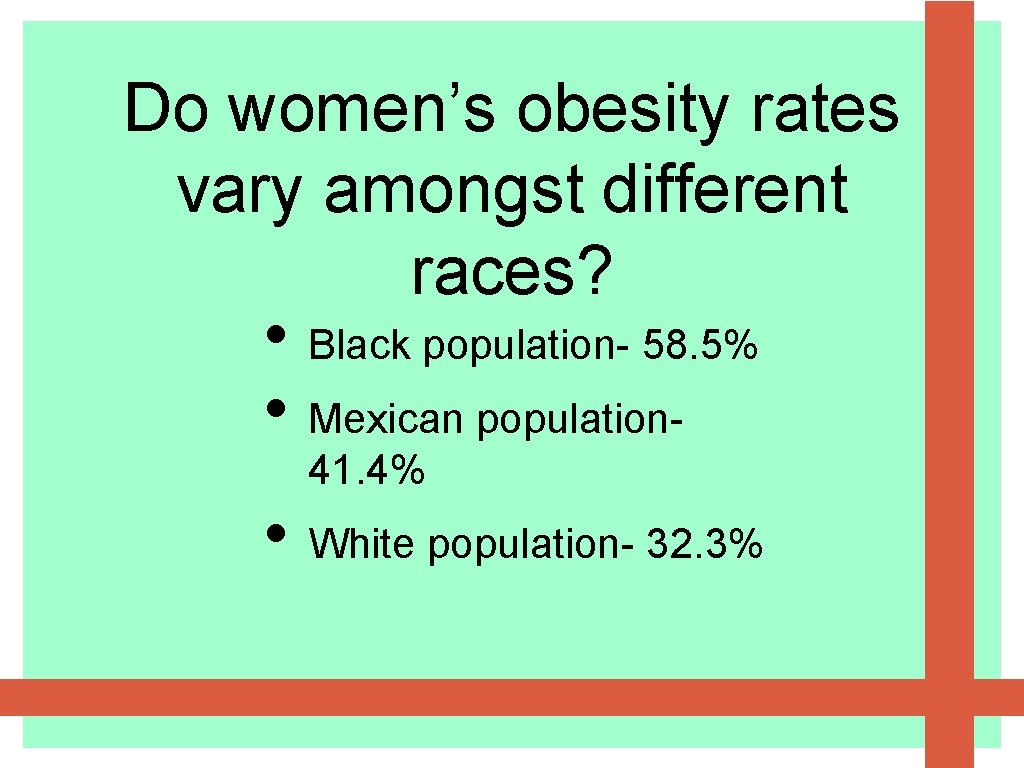 Do women’s obesity rates vary amongst different races?

• Black population- 58.5%
• Mexican population- 41.4%
• White population- 32.3%